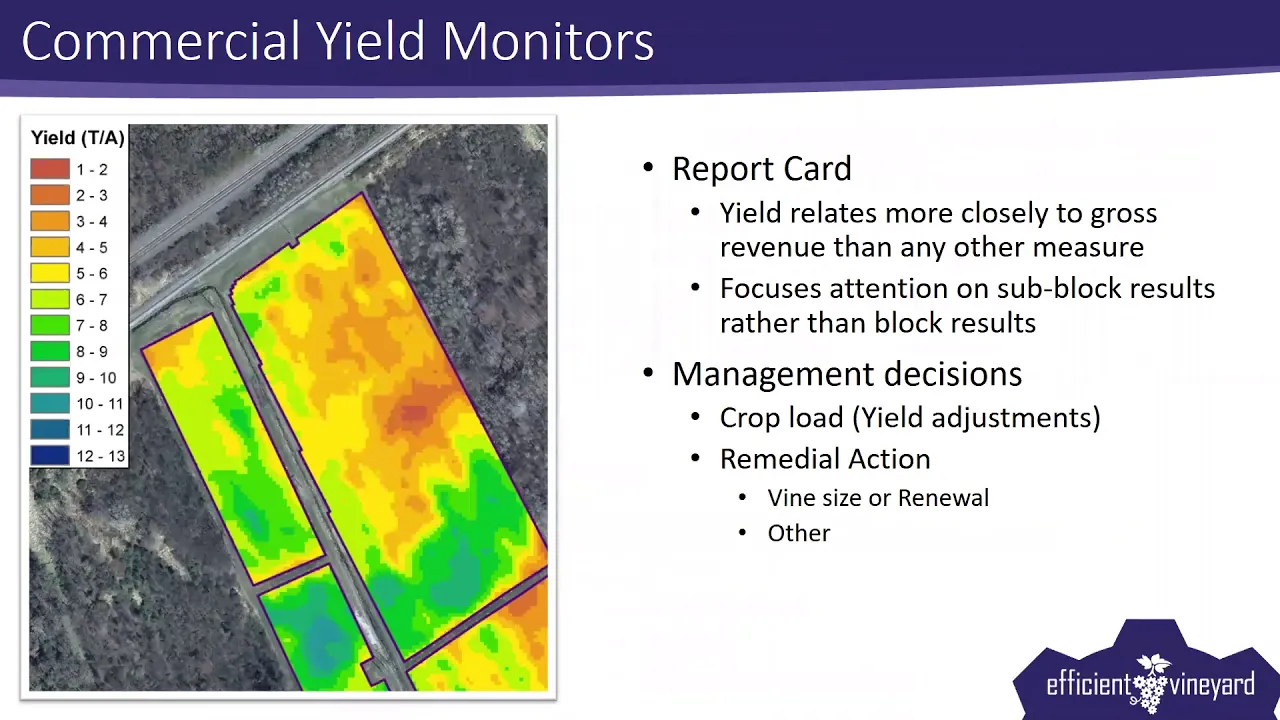 Commercial Yield Monitors

Yield (T/A)
1 - 2
2 - 3
3 - 4
4 - 5
5 - 6
6 - 7
7 - 8
8 - 9
9 - 10
10 - 11
11 - 12
12 - 13

• Report Card
• Yield relates more closely to gross revenue than any other measure
• Focuses attention on sub-block results rather than block results
• Management decisions
• Crop load (Yield adjustments)
• Remedial Action
• Vine size or Renewal
• Other

efficient vineyard